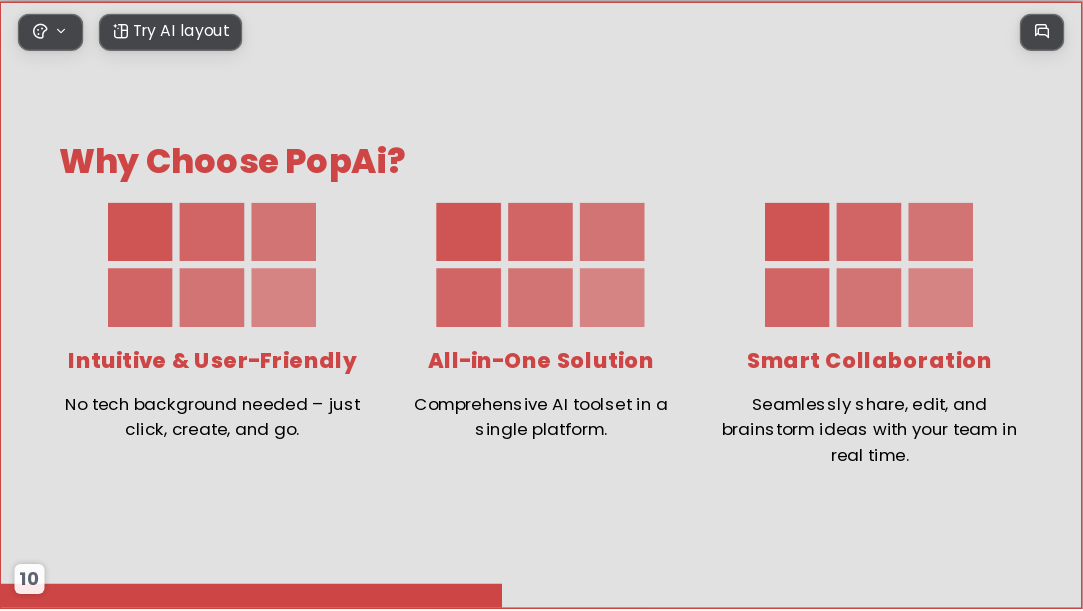 Try AI layout

Why Choose PopAi?

Intuitive & User-Friendly

No tech background needed – just click, create, and go.

All-in-One Solution

Comprehensive AI toolset in a single platform.

Smart Collaboration

Seamlessly share, edit, and brainstorm ideas with your team in real time.

10